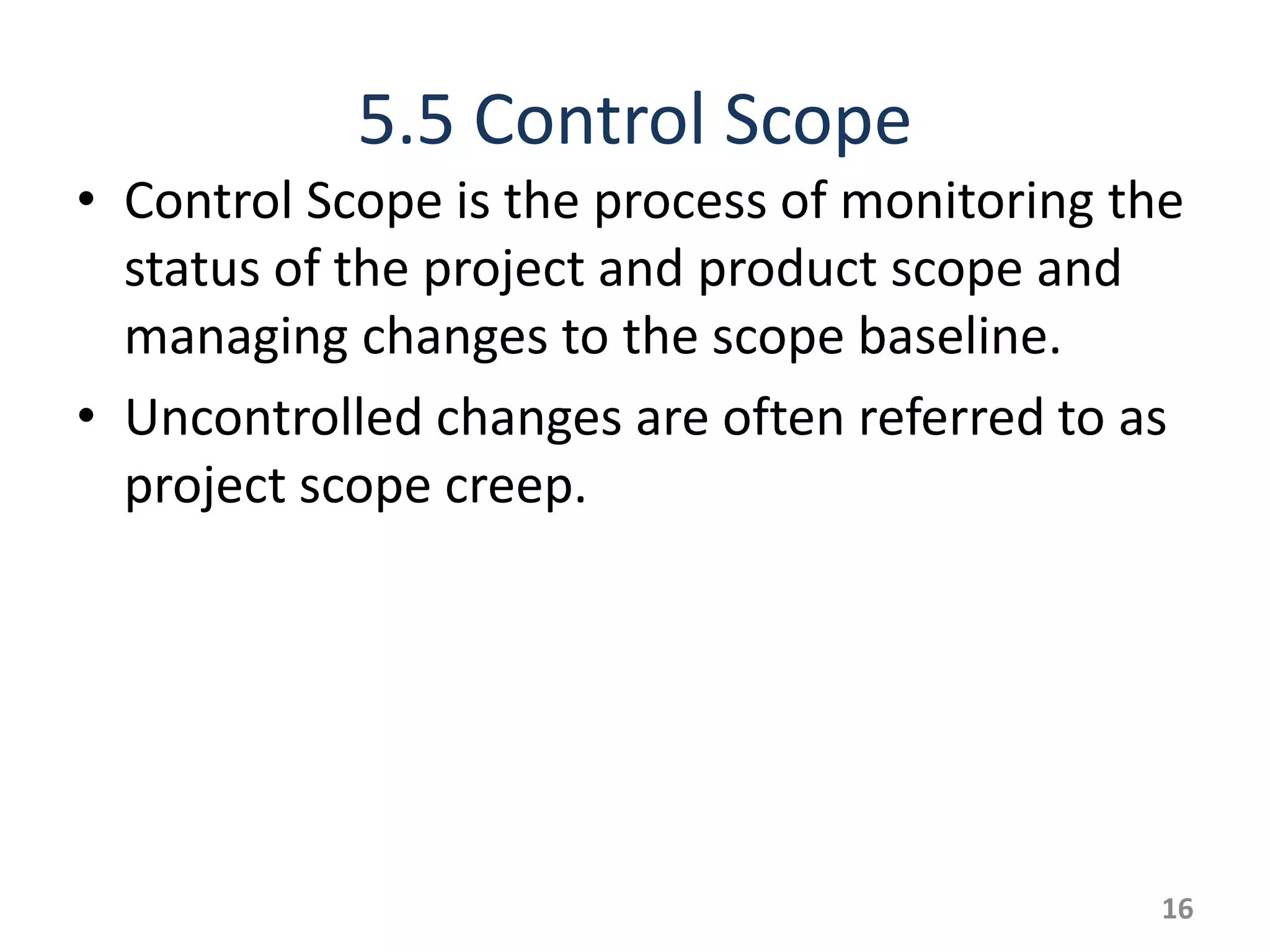 5.5 Control Scope

• Control Scope is the process of monitoring the status of the project and product scope and managing changes to the scope baseline.

• Uncontrolled changes are often referred to as project scope creep.

16